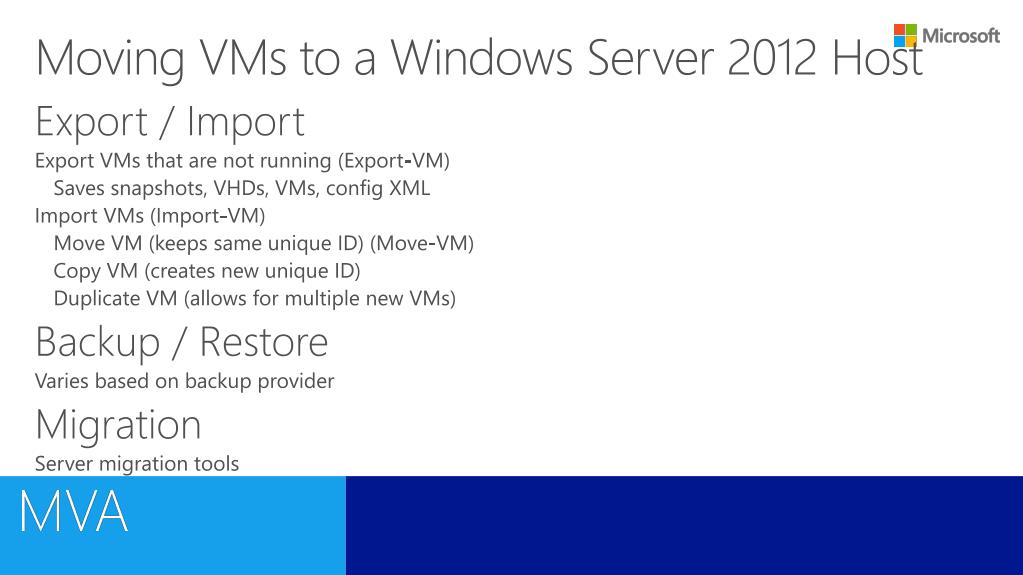 Microsoft

Moving VMs to a Windows Server 2012 Host

Export / Import

Export VMs that are not running (Export-VM)

Saves snapshots, VHDs, VMs, config XML

Import VMs (Import-VM)

Move VM (keeps same unique ID) (Move-VM)

Copy VM (creates new unique ID)

Duplicate VM (allows for multiple new VMs)

Backup / Restore

Varies based on backup provider

Migration

Server migration tools

MVA